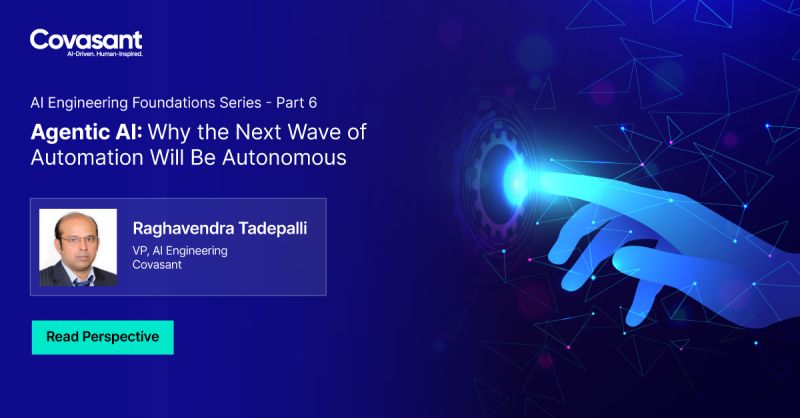 Covasant
AI-Driven. Human-Inspired.

AI Engineering Foundations Series - Part 6

Agentic AI: Why the Next Wave of Automation Will Be Autonomous

Raghavendra Tadepalli
VP, AI Engineering
Covasant

Read Perspective